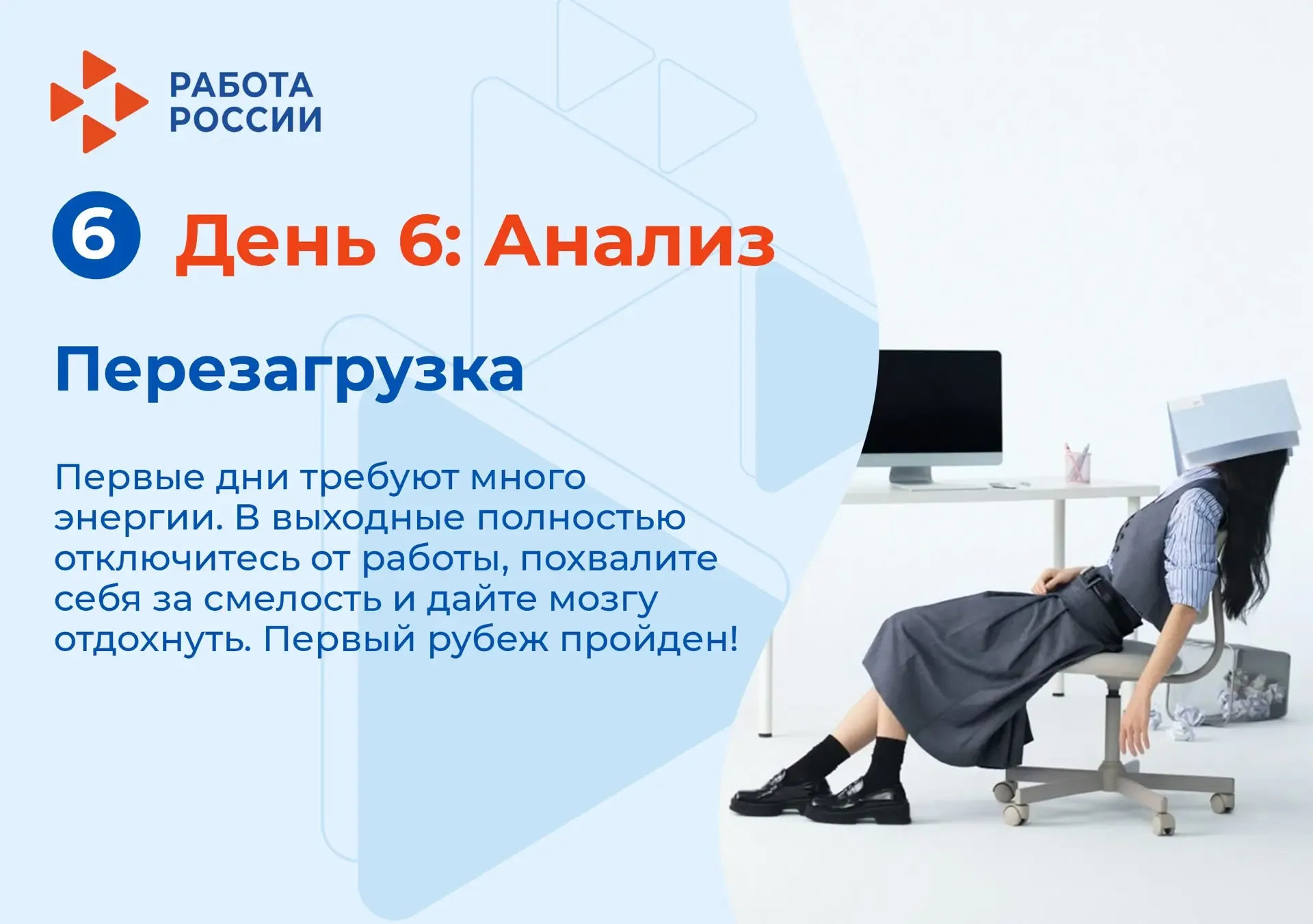 РАБОТА РОССИИ

6 День 6: Анализ

Перезагрузка

Первые дни требуют много энергии. В выходные полностью отключитесь от работы, похвалите себя за смелость и дайте мозгу отдохнуть. Первый рубеж пройден!